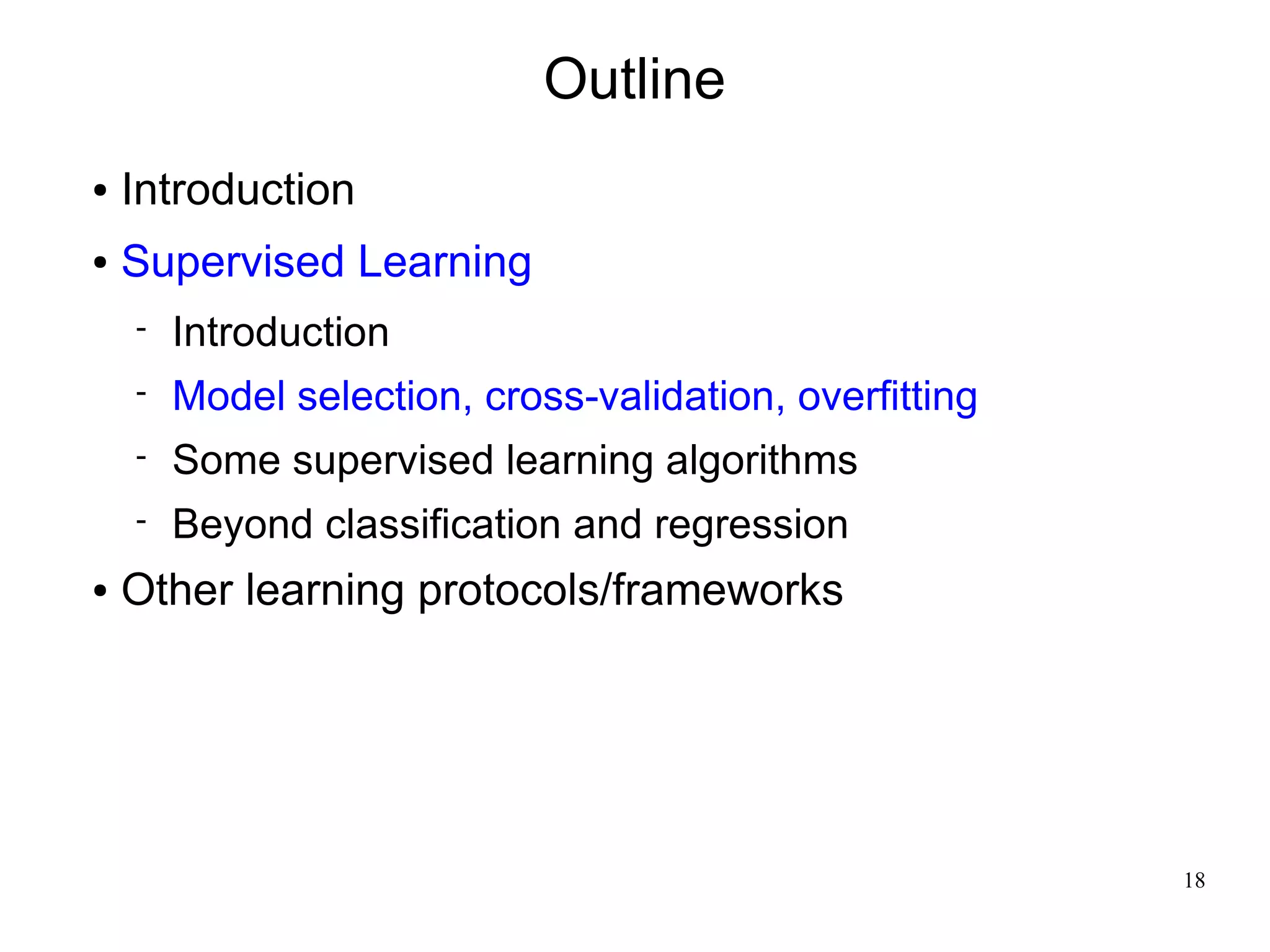 Outline

• Introduction
• Supervised Learning
- Introduction
- Model selection, cross-validation, overfitting
- Some supervised learning algorithms
- Beyond classification and regression
• Other learning protocols/frameworks

18